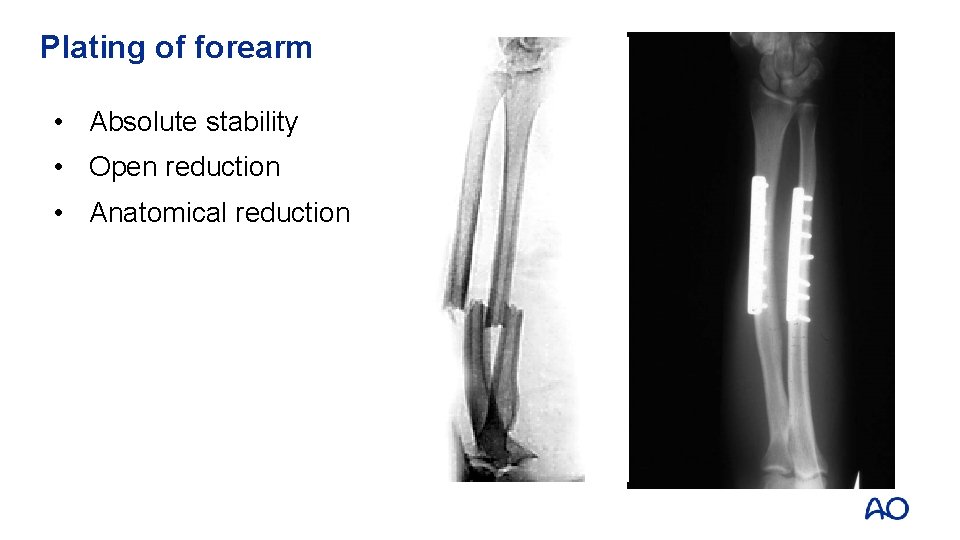 Plating of forearm

• Absolute stability
• Open reduction
• Anatomical reduction

AO